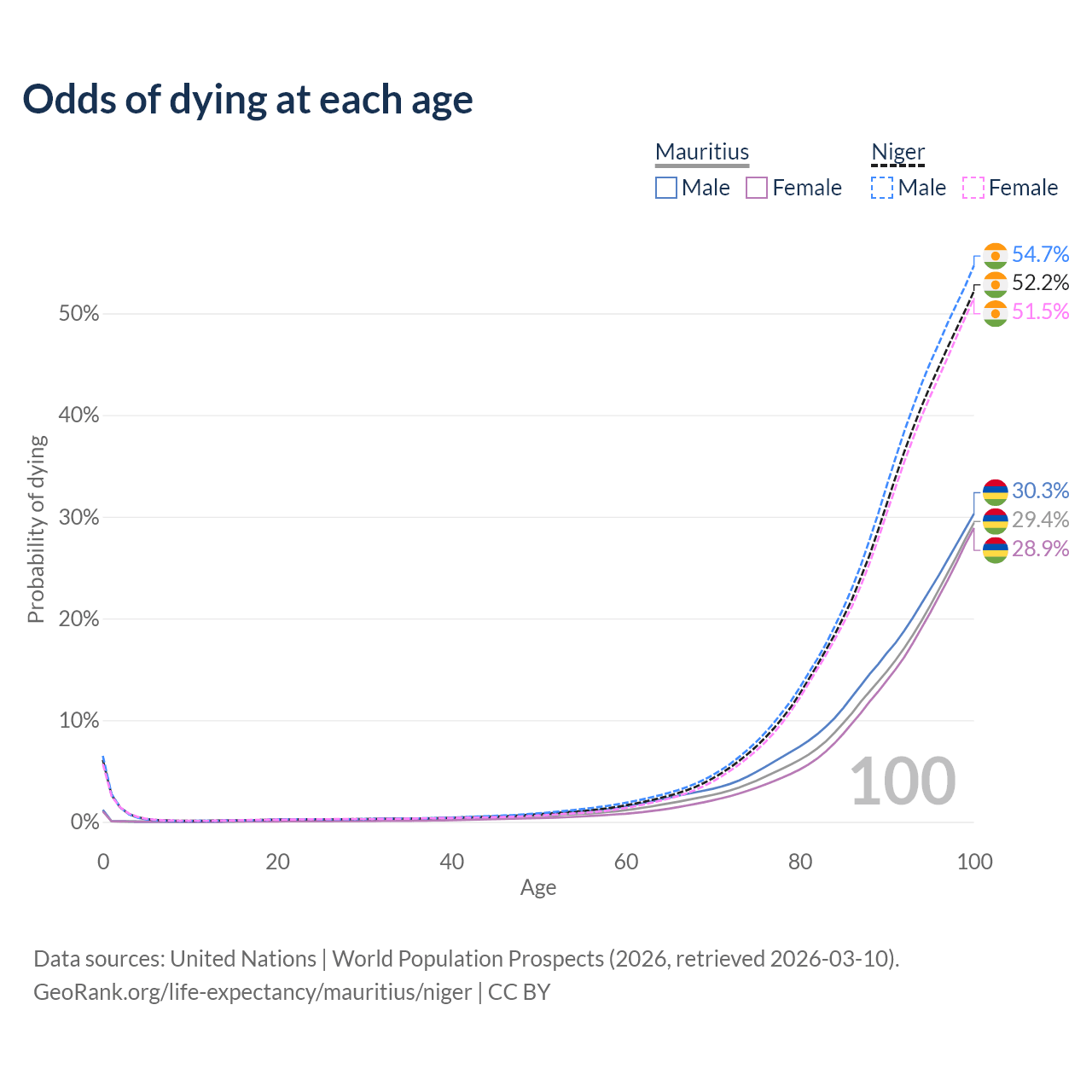 Odds of dying at each age

Mauritius
Male Female

Niger
Male Female

54.7%
52.2%
51.5%
30.3%
29.4%
28.9%

Probability of dying

50%
40%
30%
20%
10%
0%

100

0
20
40
60
80
100
Age

Data sources: United Nations | World Population Prospects (2026, retrieved 2026-03-10).
GeoRank.org/life-expectancy/mauritius/niger | CC BY